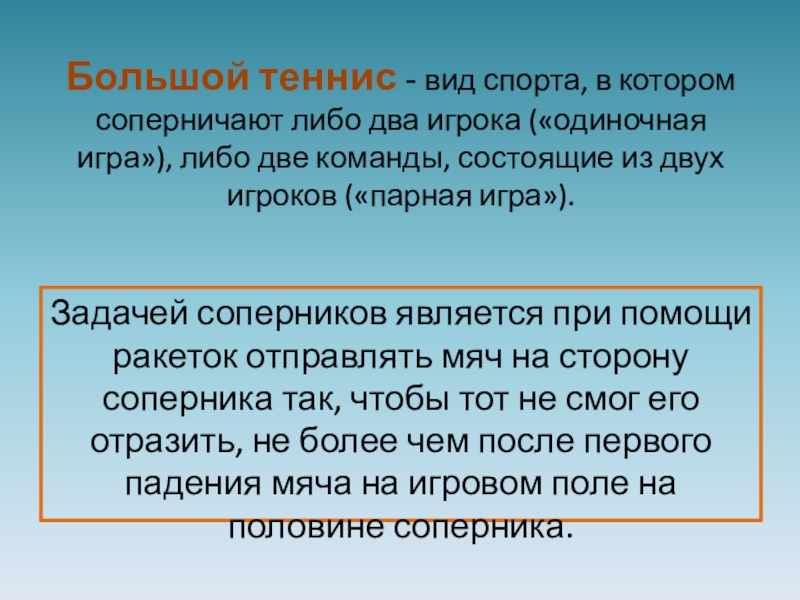 Большой теннис - вид спорта, в котором соперничают либо два игрока («одиночная игра»), либо две команды, состоящие из двух игроков («парная игра»).

Задачей соперников является при помощи ракеток отправлять мяч на сторону соперника так, чтобы тот не смог его отразить, не более чем после первого падения мяча на игровом поле на половине соперника.